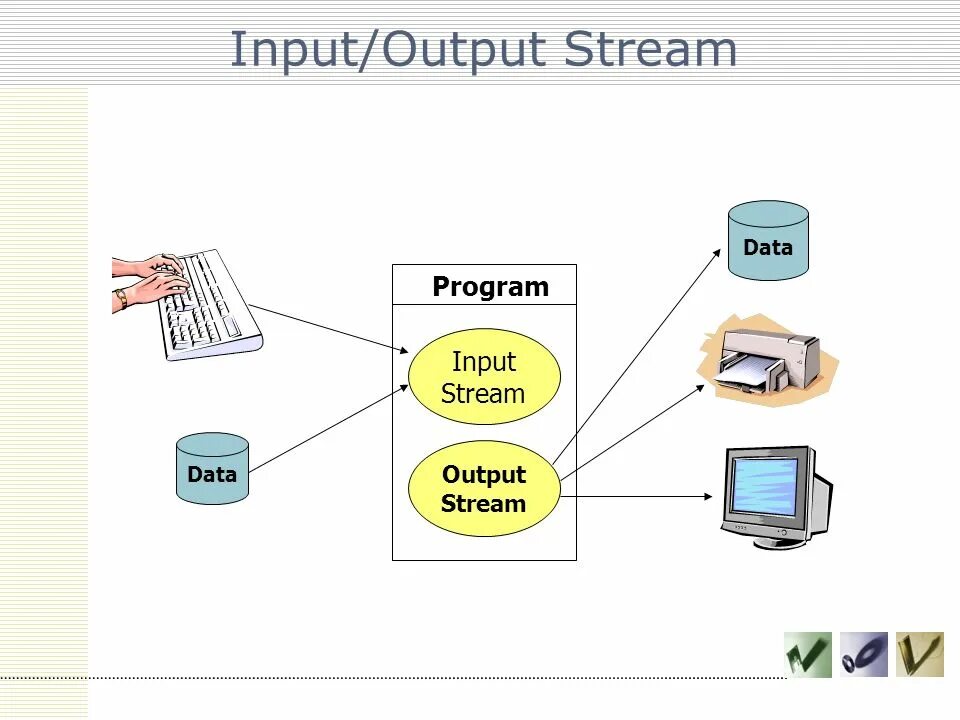 Input/Output Stream

Data

Program

Input Stream

Output Stream

Data